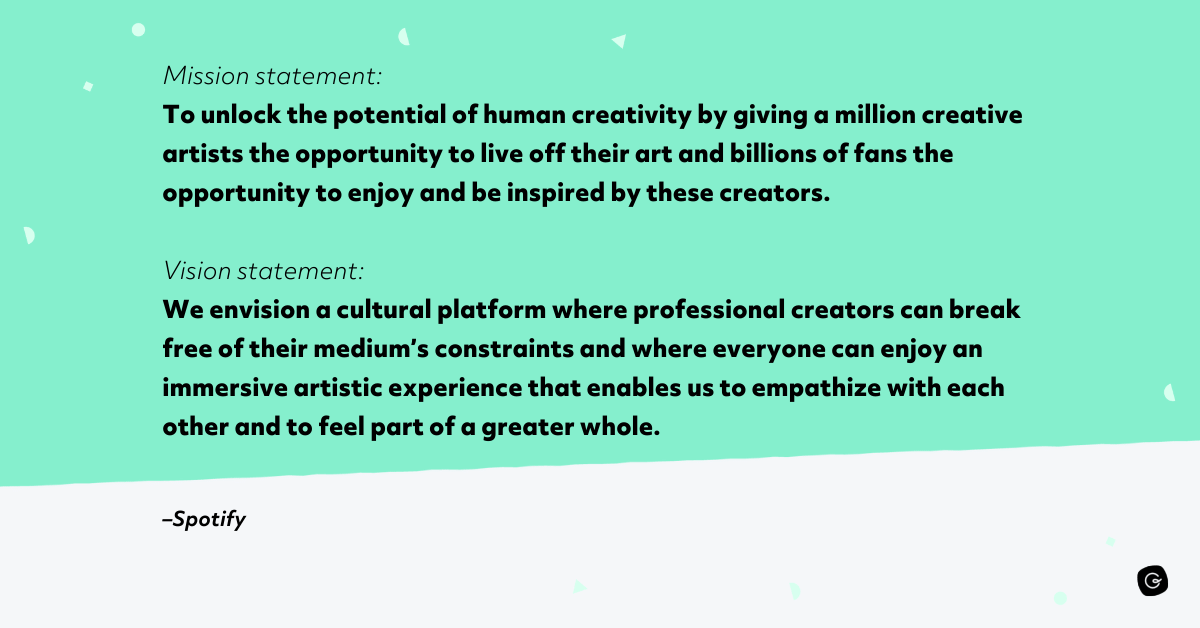 Mission statement:
To unlock the potential of human creativity by giving a million creative artists the opportunity to live off their art and billions of fans the opportunity to enjoy and be inspired by these creators.

Vision statement:
We envision a cultural platform where professional creators can break free of their medium's constraints and where everyone can enjoy an immersive artistic experience that enables us to empathize with each other and to feel part of a greater whole.

–Spotify